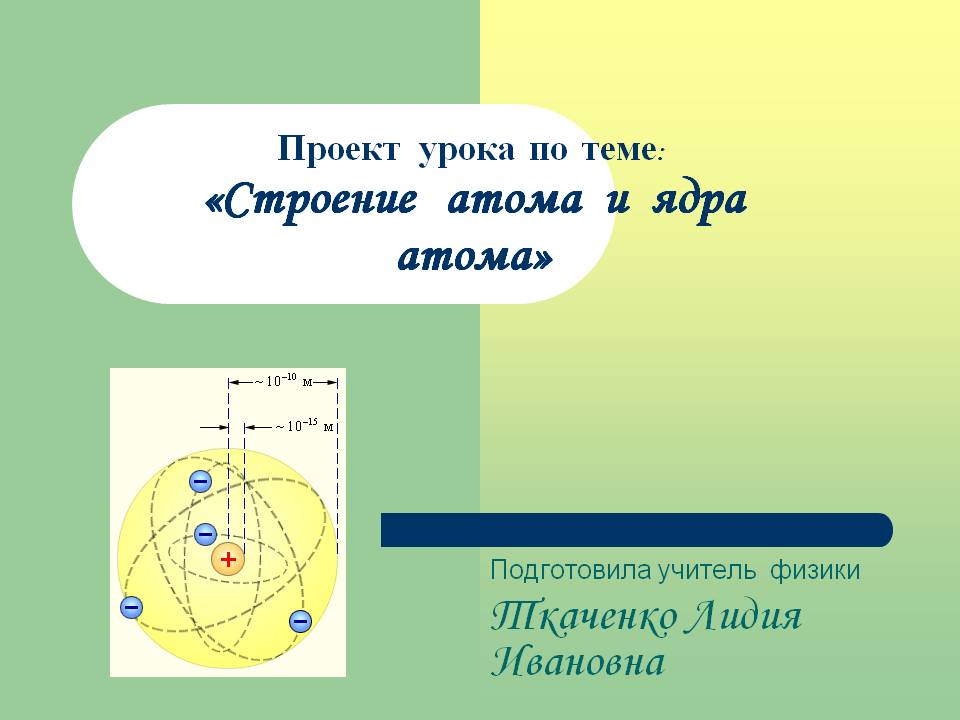 Проект урока по теме:
«Строение атома и ядра атома»

$\sim 10^{-10}$ м
$\sim 10^{-15}$ м
−
−
+
−
−

Подготовила учитель физики
Ткаченко Лидия Ивановна